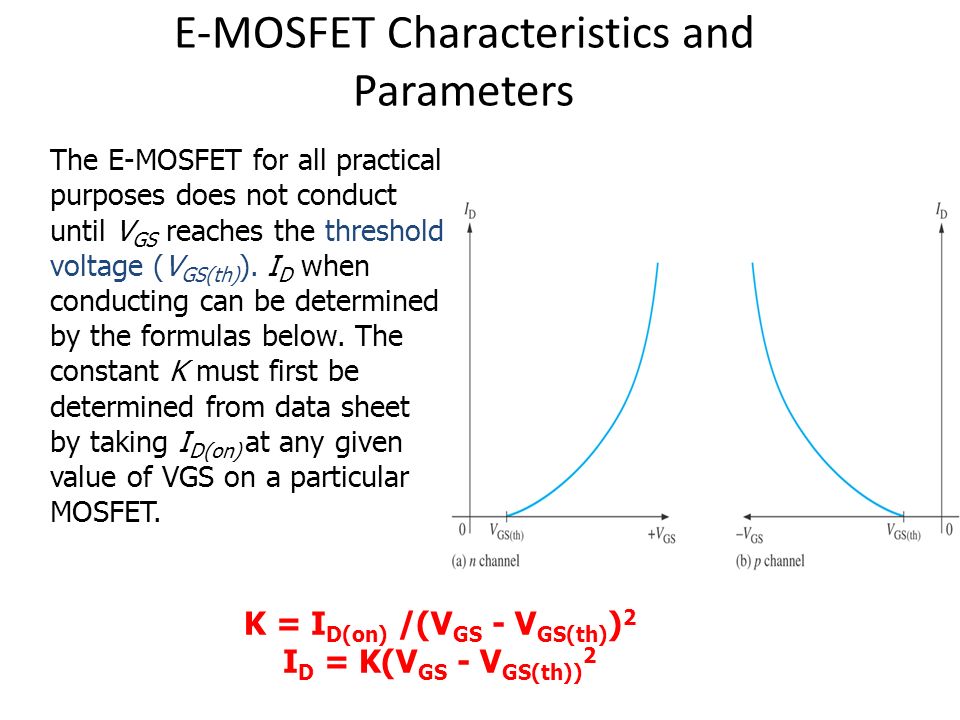 E-MOSFET Characteristics and Parameters

The E-MOSFET for all practical purposes does not conduct until $V_{GS}$ reaches the threshold voltage ($V_{GS(th)}$). $I_D$ when conducting can be determined by the formulas below. The constant $K$ must first be determined from data sheet by taking $I_{D(on)}$ at any given value of VGS on a particular MOSFET.

$I_D$
0
$V_{GS(th)}$
$+V_{GS}$
(a) $n$ channel

$I_D$
$-V_{GS}$
$V_{GS(th)}$
0
(b) $p$ channel

$K = I_{D(on)} /(V_{GS} - V_{GS(th)})^2$
$I_D = K(V_{GS} - V_{GS(th))}^2$